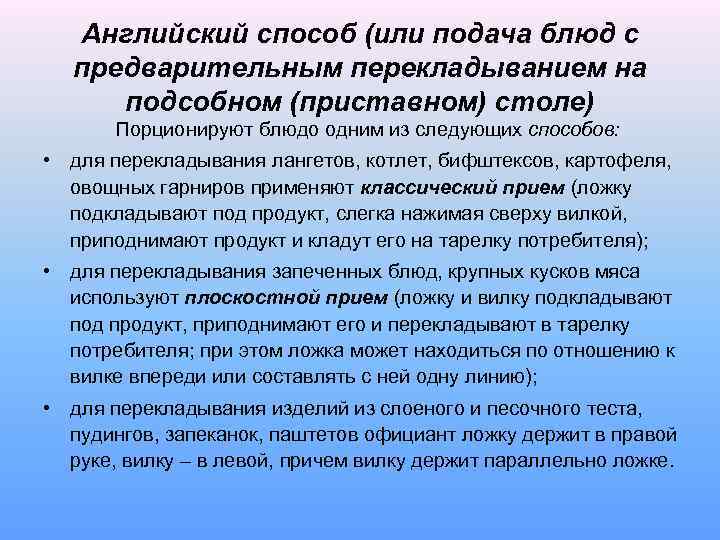 Английский способ (или подача блюд с предварительным перекладыванием на подсобном (приставном) столе)

Порционируют блюдо одним из следующих способов:

• для перекладывания лангетов, котлет, бифштексов, картофеля, овощных гарниров применяют классический прием (ложку подкладывают под продукт, слегка нажимая сверху вилкой, приподнимают продукт и кладут его на тарелку потребителя);

• для перекладывания запеченных блюд, крупных кусков мяса используют плоскостной прием (ложку и вилку подкладывают под продукт, приподнимают его и перекладывают в тарелку потребителя; при этом ложка может находиться по отношению к вилке впереди или составлять с ней одну линию);

• для перекладывания изделий из слоеного и песочного теста, пудингов, запеканок, паштетов официант ложку держит в правой руке, вилку – в левой, причем вилку держит параллельно ложке.